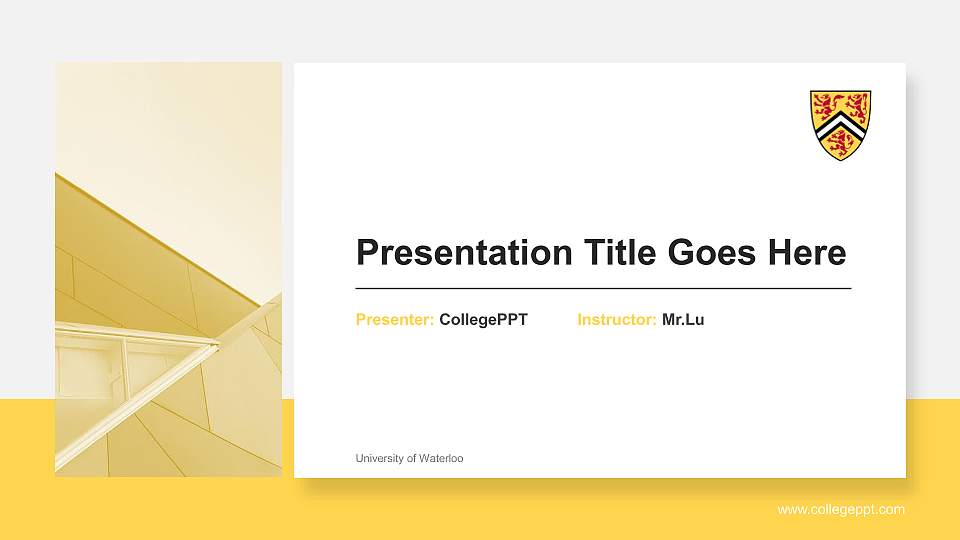 Presentation Title Goes Here

Presenter: CollegePPT Instructor: Mr.Lu

University of Waterloo

www.collegeppt.com